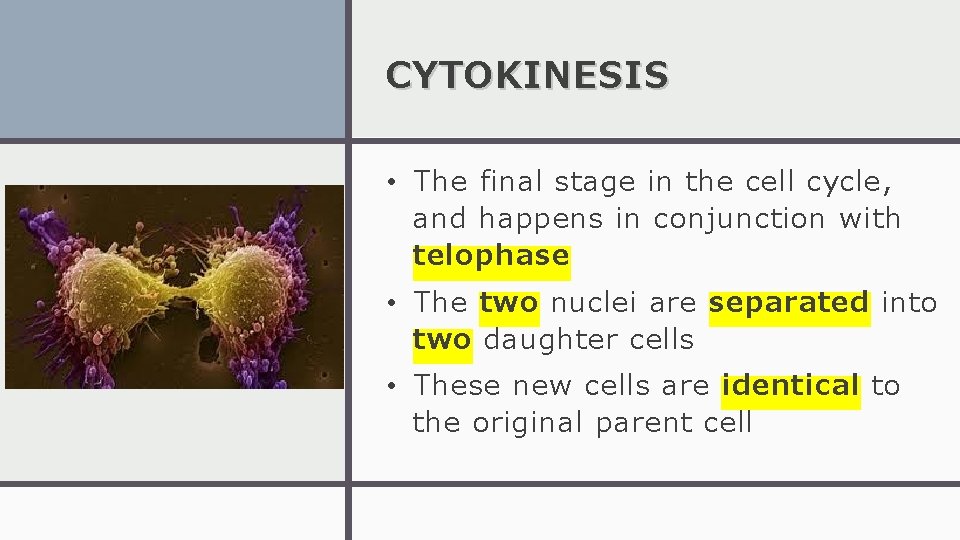 CYTOKINESIS

• The final stage in the cell cycle, and happens in conjunction with telophase

• The two nuclei are separated into two daughter cells

• These new cells are identical to the original parent cell